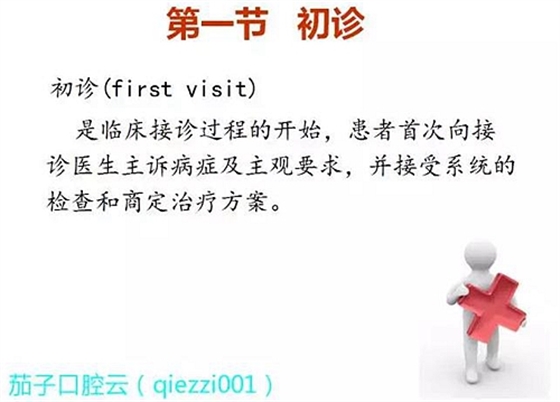 第一节　初诊

初诊(first visit)

是临床接诊过程的开始，患者首次向接诊医生主诉病症及主观要求，并接受系统的检查和商定治疗方案。

茄子口腔云（qiezzi001）